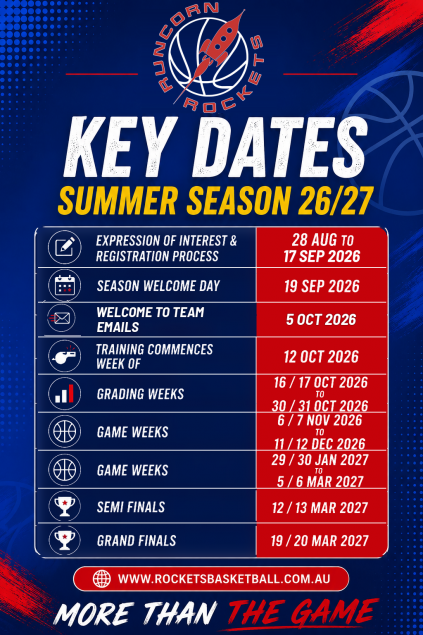 RUNCORN ROCKETS

KEY DATES
SUMMER SEASON 26/27

| | |
|---|---|
| EXPRESSION OF INTEREST & REGISTRATION PROCESS | 28 AUG TO 17 SEP 2026 |
| SEASON WELCOME DAY | 19 SEP 2026 |
| WELCOME TO TEAM EMAILS | 5 OCT 2026 |
| TRAINING COMMENCES WEEK OF | 12 OCT 2026 |
| GRADING WEEKS | 16 / 17 OCT 2026 TO 30 / 31 OCT 2026 |
| GAME WEEKS | 6 / 7 NOV 2026 TO 11 / 12 DEC 2026 |
| GAME WEEKS | 29 / 30 JAN 2027 TO 5 / 6 MAR 2027 |
| SEMI FINALS | 12 / 13 MAR 2027 |
| GRAND FINALS | 19 / 20 MAR 2027 |

WWW.ROCKETSBASKETBALL.COM.AU

MORE THAN THE GAME